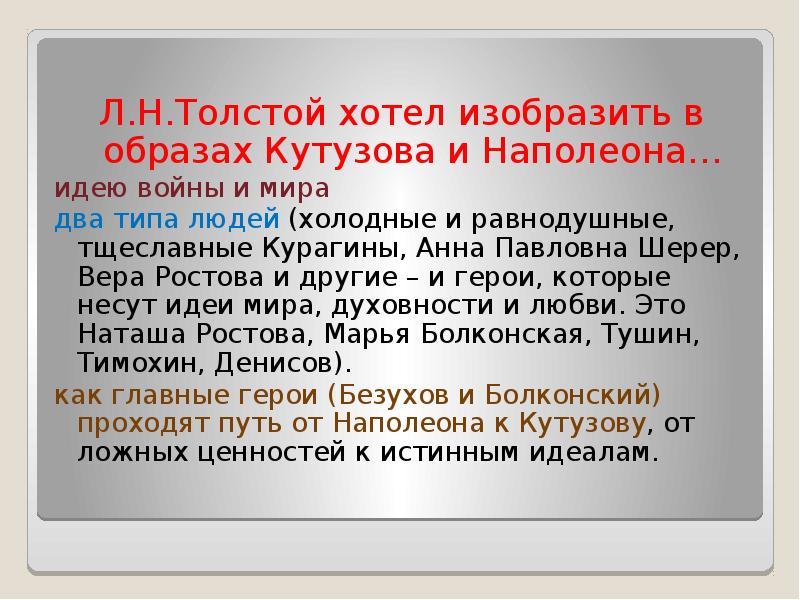 Л.Н.Толстой хотел изобразить в образах Кутузова и Наполеона…

идею войны и мира

два типа людей (холодные и равнодушные, тщеславные Курагины, Анна Павловна Шерер, Вера Ростова и другие – и герои, которые несут идеи мира, духовности и любви. Это Наташа Ростова, Марья Болконская, Тушин, Тимохин, Денисов).

как главные герои (Безухов и Болконский) проходят путь от Наполеона к Кутузову, от ложных ценностей к истинным идеалам.